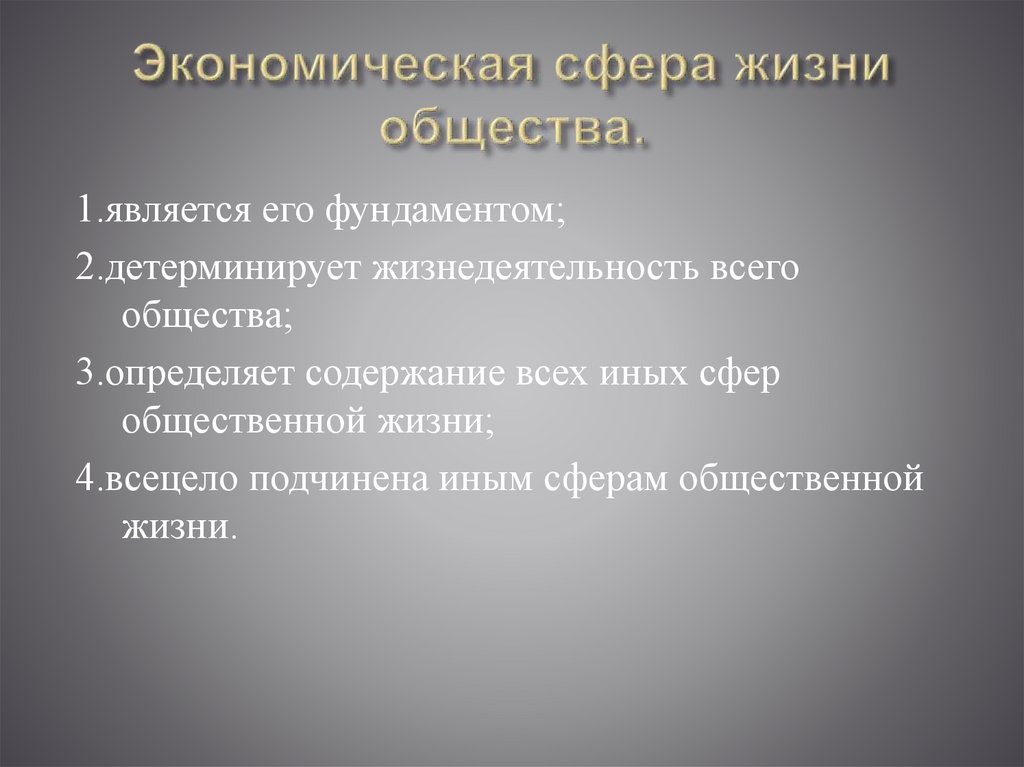 Экономическая сфера жизни общества.

1.является его фундаментом;

2.детерминирует жизнедеятельность всего общества;

3.определяет содержание всех иных сфер общественной жизни;

4.всецело подчинена иным сферам общественной жизни.